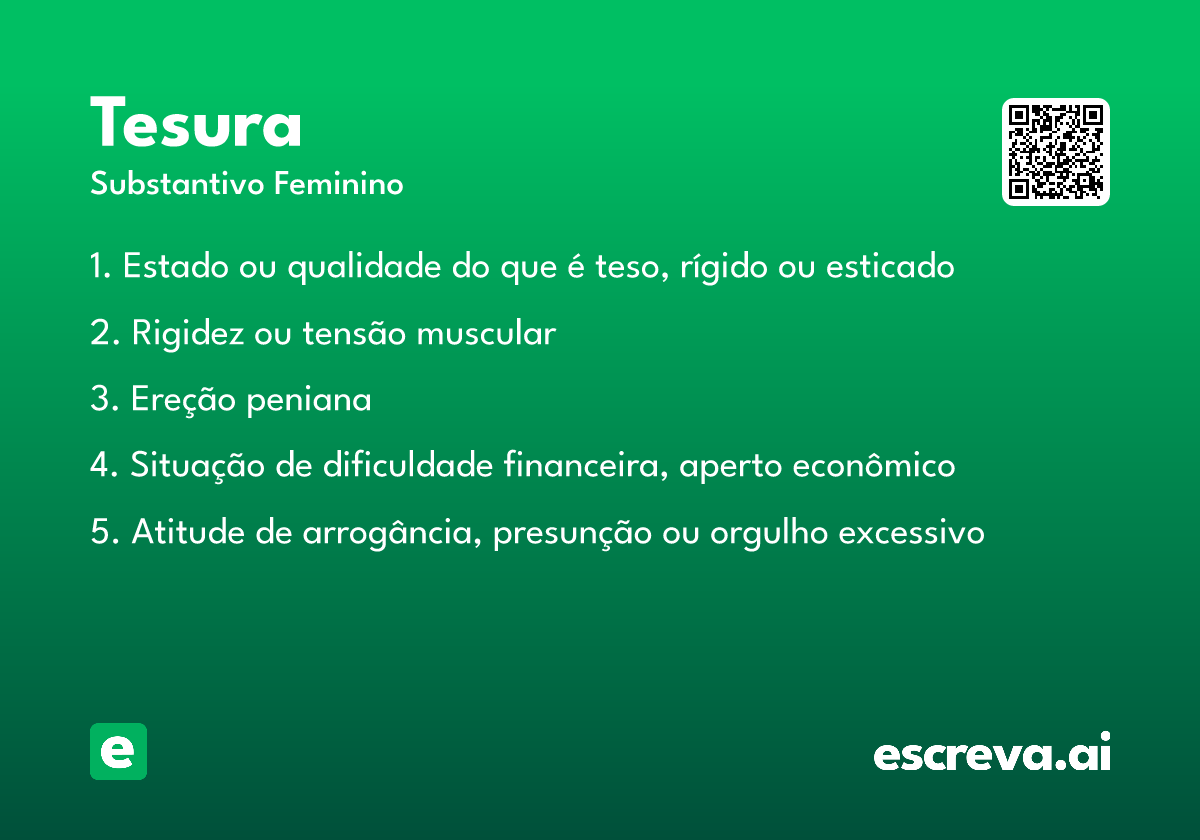 Tesura
Substantivo Feminino

1. Estado ou qualidade do que é teso, rígido ou esticado

2. Rigidez ou tensão muscular

3. Ereção peniana

4. Situação de dificuldade financeira, aperto econômico

5. Atitude de arrogância, presunção ou orgulho excessivo

e

escreva.ai